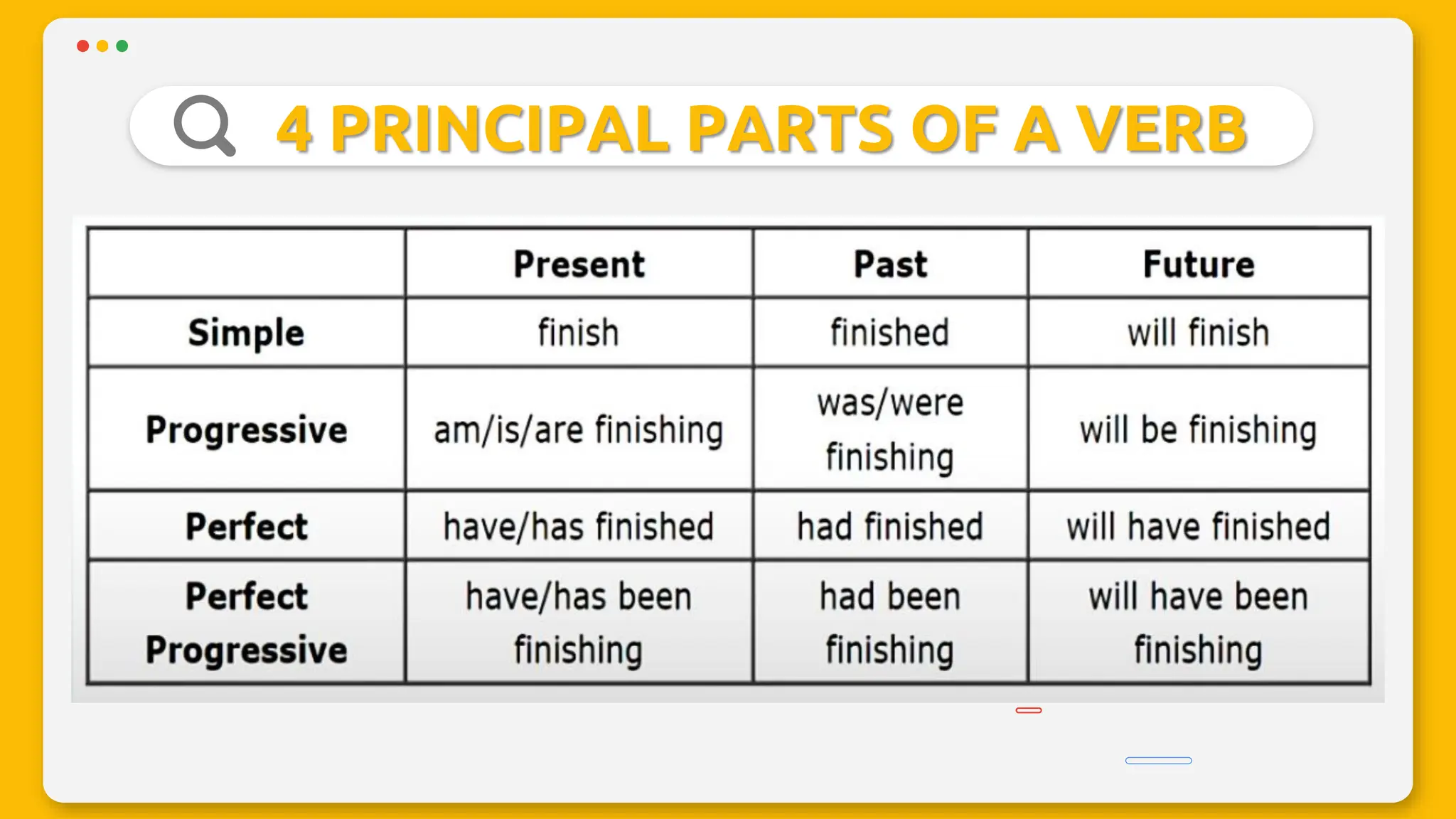 4 PRINCIPAL PARTS OF A VERB

| | Present | Past | Future |
|---|---|---|---|
| Simple | finish | finished | will finish |
| Progressive | am/is/are finishing | was/were finishing | will be finishing |
| Perfect | have/has finished | had finished | will have finished |
| Perfect Progressive | have/has been finishing | had been finishing | will have been finishing |